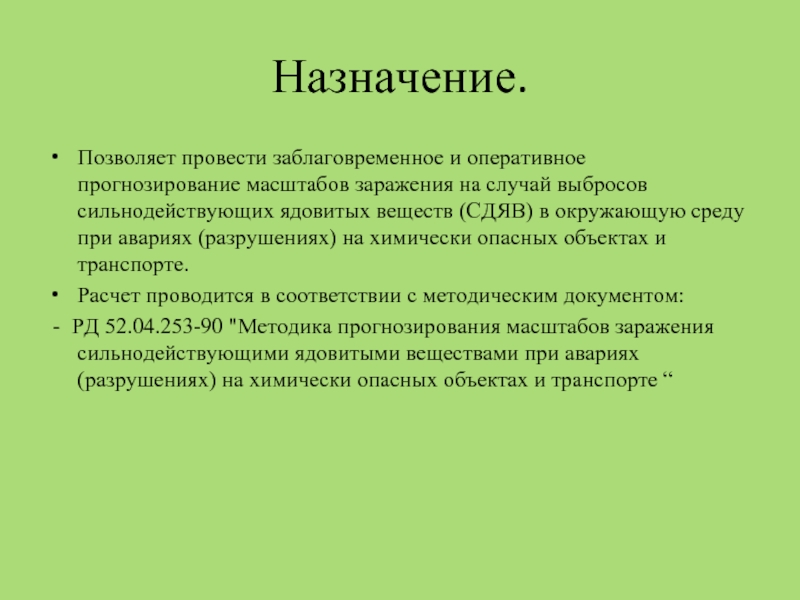 Назначение.

• Позволяет провести заблаговременное и оперативное прогнозирование масштабов заражения на случай выбросов сильнодействующих ядовитых веществ (СДЯВ) в окружающую среду при авариях (разрушениях) на химически опасных объектах и транспорте.

• Расчет проводится в соответствии с методическим документом:

- РД 52.04.253-90 "Методика прогнозирования масштабов заражения сильнодействующими ядовитыми веществами при авариях (разрушениях) на химически опасных объектах и транспорте “